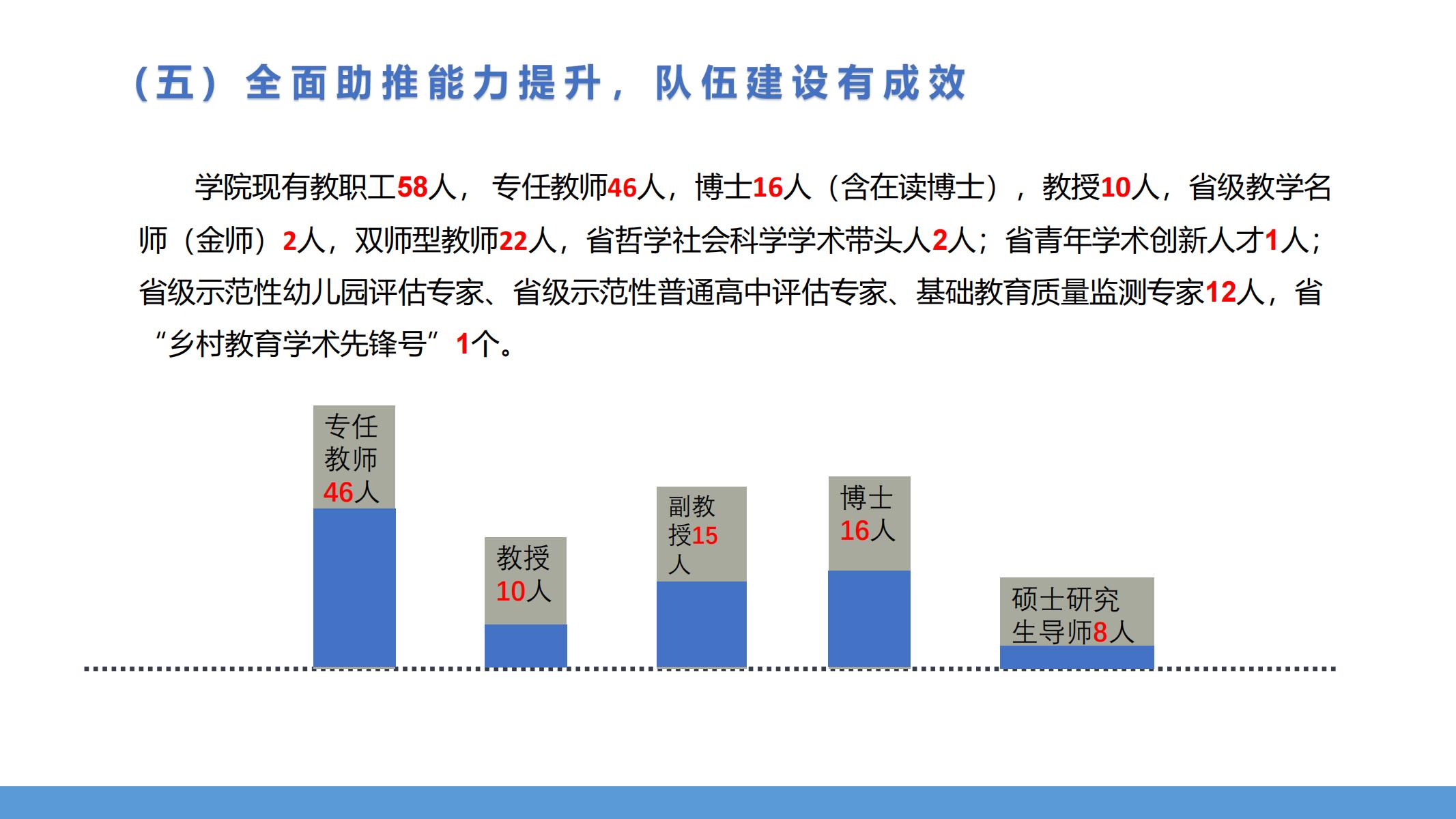 （五）全面助推能力提升，队伍建设有成效

学院现有教职工58人，专任教师46人，博士16人（含在读博士），教授10人，省级教学名师（金师）2人，双师型教师22人，省哲学社会科学学术带头人2人；省青年学术创新人才1人；省级示范性幼儿园评估专家、省级示范性普通高中评估专家、基础教育质量监测专家12人，省“乡村教育学术先锋号”1个。

专任教师46人

教授10人

副教授15人

博士16人

硕士研究生导师8人